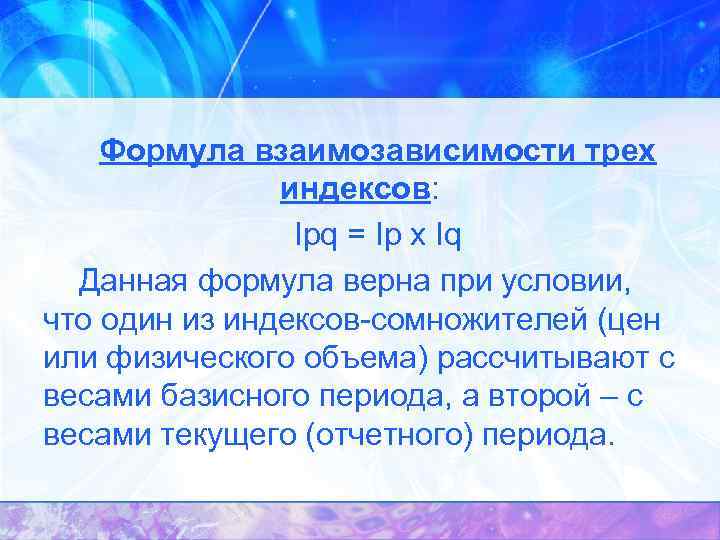 Формула взаимозависимости трех индексов:

Ipq = Ip x Iq

Данная формула верна при условии, что один из индексов-сомножителей (цен или физического объема) рассчитывают с весами базисного периода, а второй – с весами текущего (отчетного) периода.